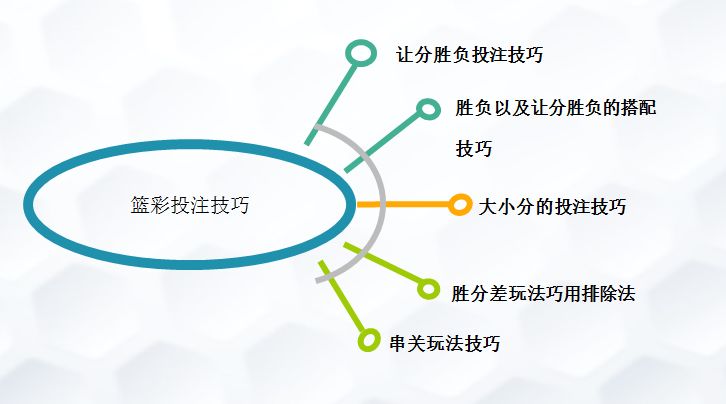 篮彩投注技巧

让分胜负投注技巧

胜负以及让分胜负的搭配技巧

大小分的投注技巧

胜分差玩法巧用排除法

串关玩法技巧